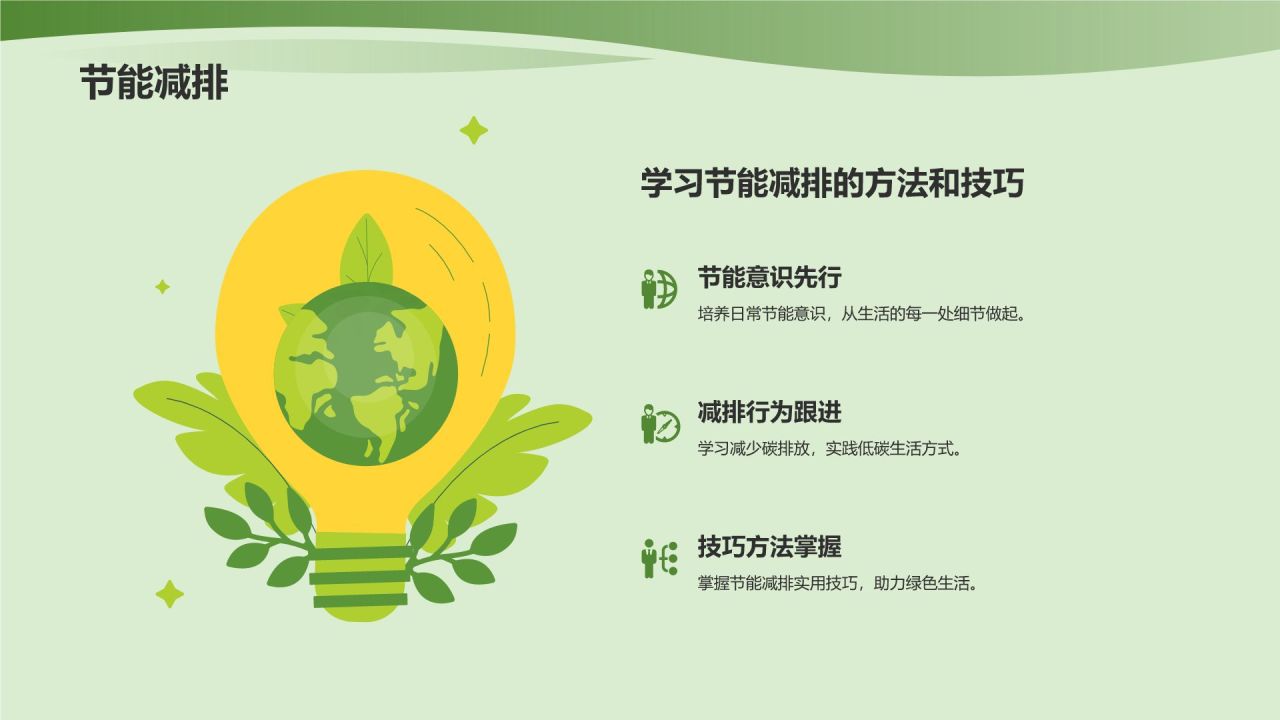 节能减排

学习节能减排的方法和技巧

节能意识先行

培养日常节能意识，从生活的每一处细节做起。

减排行为跟进

学习减少碳排放，实践低碳生活方式。

技巧方法掌握

掌握节能减排实用技巧，助力绿色生活。